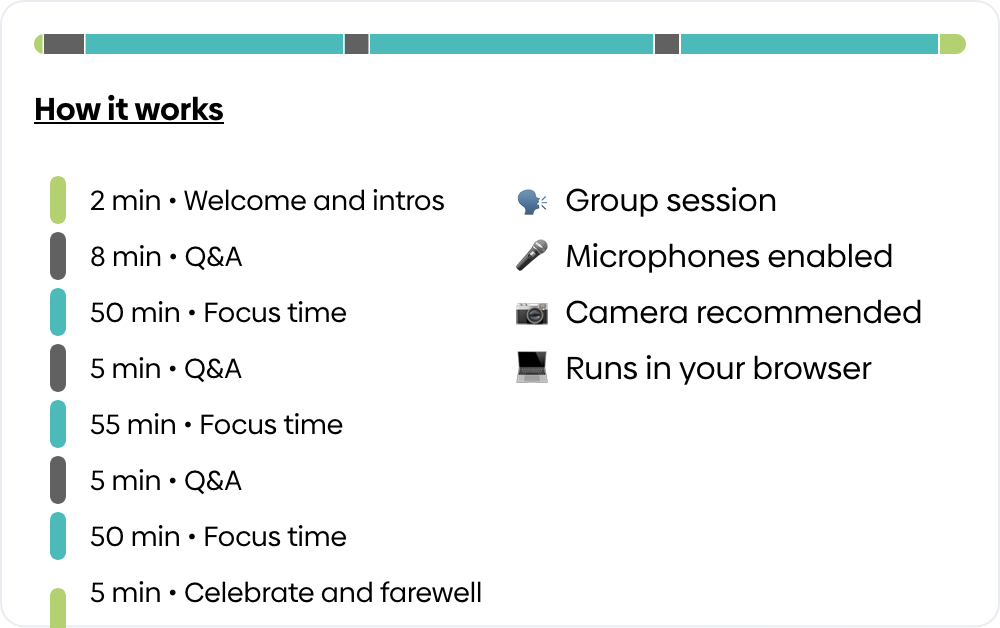 How it works

2 min • Welcome and intros
8 min • Q&A
50 min • Focus time
5 min • Q&A
55 min • Focus time
5 min • Q&A
50 min • Focus time
5 min • Celebrate and farewell

Group session
Microphones enabled
Camera recommended
Runs in your browser